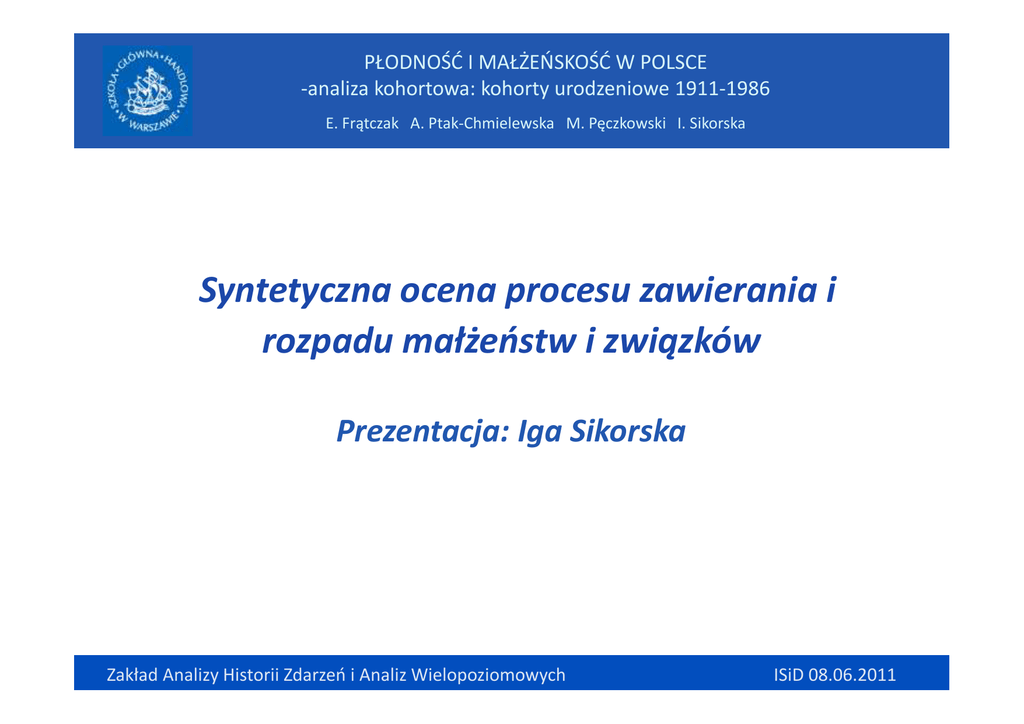 SZKOŁA GŁÓWNA HANDLOWA W WARSZAWIE

PŁODNOŚĆ I MAŁŻEŃSKOŚĆ W POLSCE
-analiza kohortowa: kohorty urodzeniowe 1911-1986
E. Frątczak A. Ptak-Chmielewska M. Pęczkowski I. Sikorska

Syntetyczna ocena procesu zawierania i rozpadu małżeństw i związków

Prezentacja: Iga Sikorska

Zakład Analizy Historii Zdarzeń i Analiz Wielopoziomowych ISiD 08.06.2011